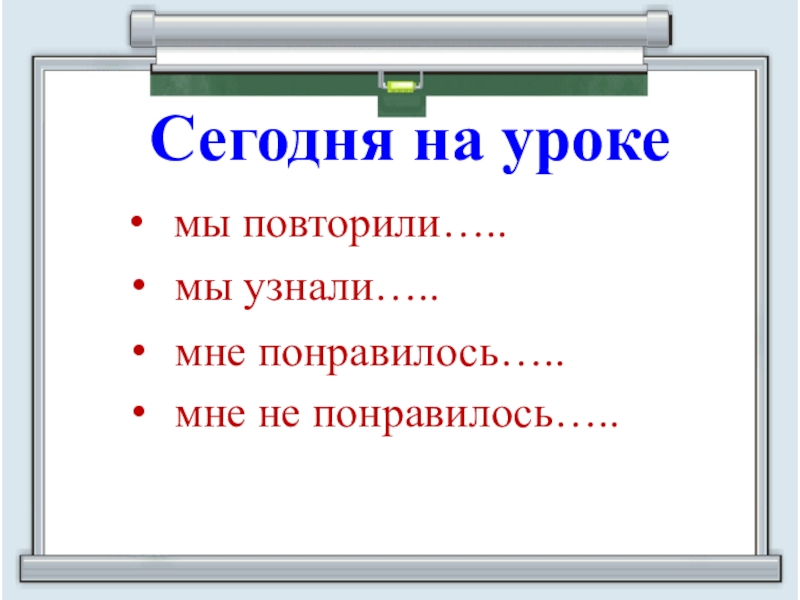 Сегодня на уроке

• мы повторили…..
• мы узнали…..
• мне понравилось…..
• мне не понравилось…..